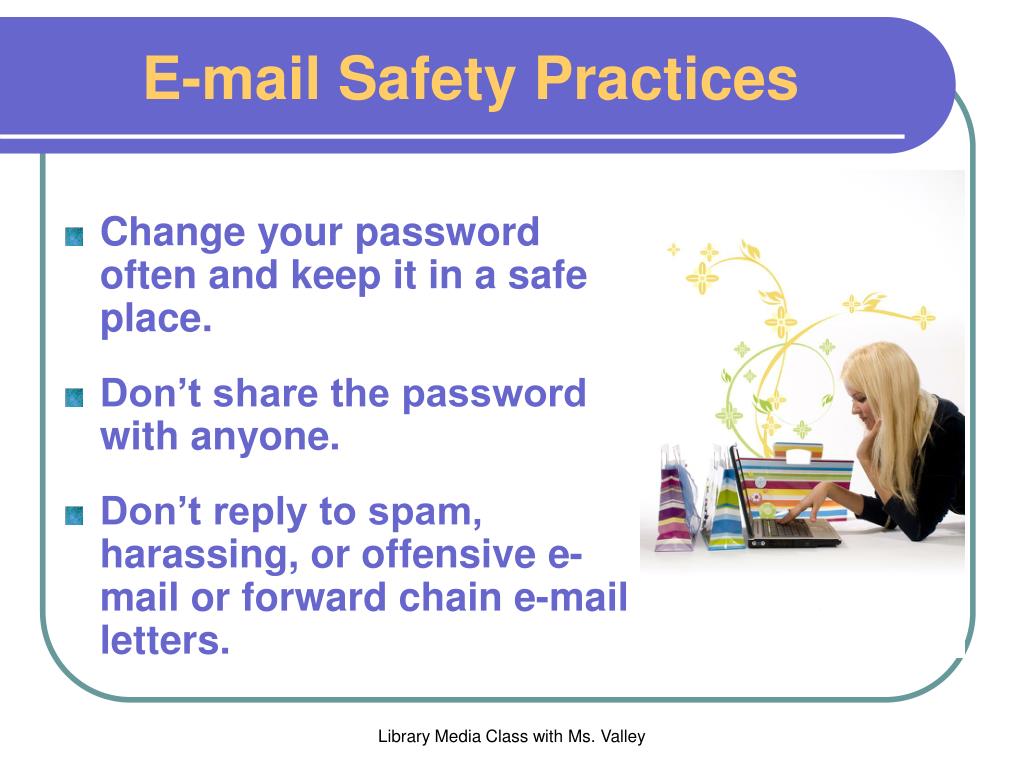 E-mail Safety Practices

Change your password often and keep it in a safe place.

Don’t share the password with anyone.

Don’t reply to spam, harassing, or offensive e-mail or forward chain e-mail letters.

Library Media Class with Ms. Valley